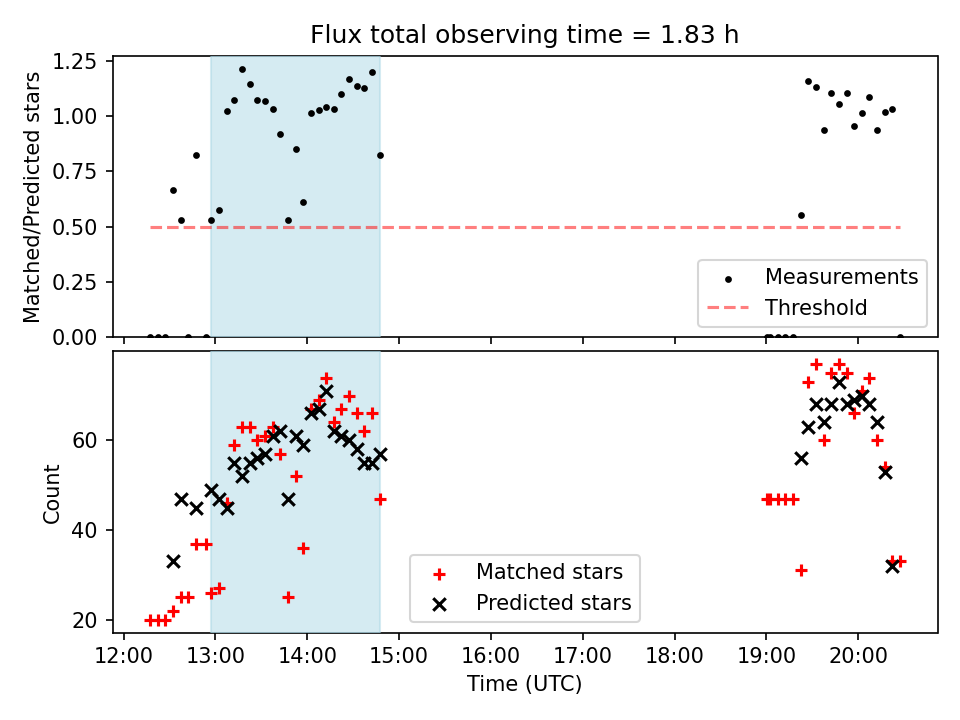 Flux total observing time = 1.83 h

Matched/Predicted stars

1.25
1.00
0.75
0.50
0.25
0.00

Measurements
Threshold

Count

60
40
20

Matched stars
Predicted stars

12:00 13:00 14:00 15:00 16:00 17:00 18:00 19:00 20:00

Time (UTC)